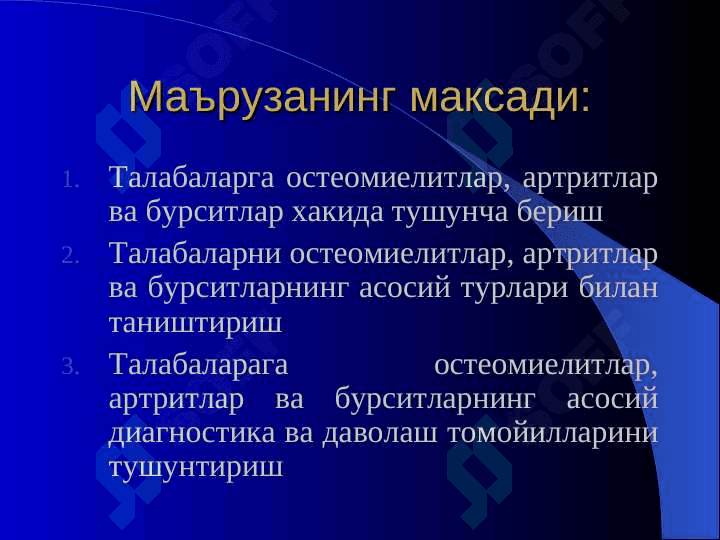 Маърузанинг максади:

1. Талабаларга остеомиелитлар, артритлар ва бурситлар хакида тушунча бериш
2. Талабаларни остеомиелитлар, артритлар ва бурситларнинг асосий турлари билан таништириш
3. Талабаларага остеомиелитлар, артритлар ва бурситларнинг асосий диагностика ва даволаш томойилларини тушунтириш